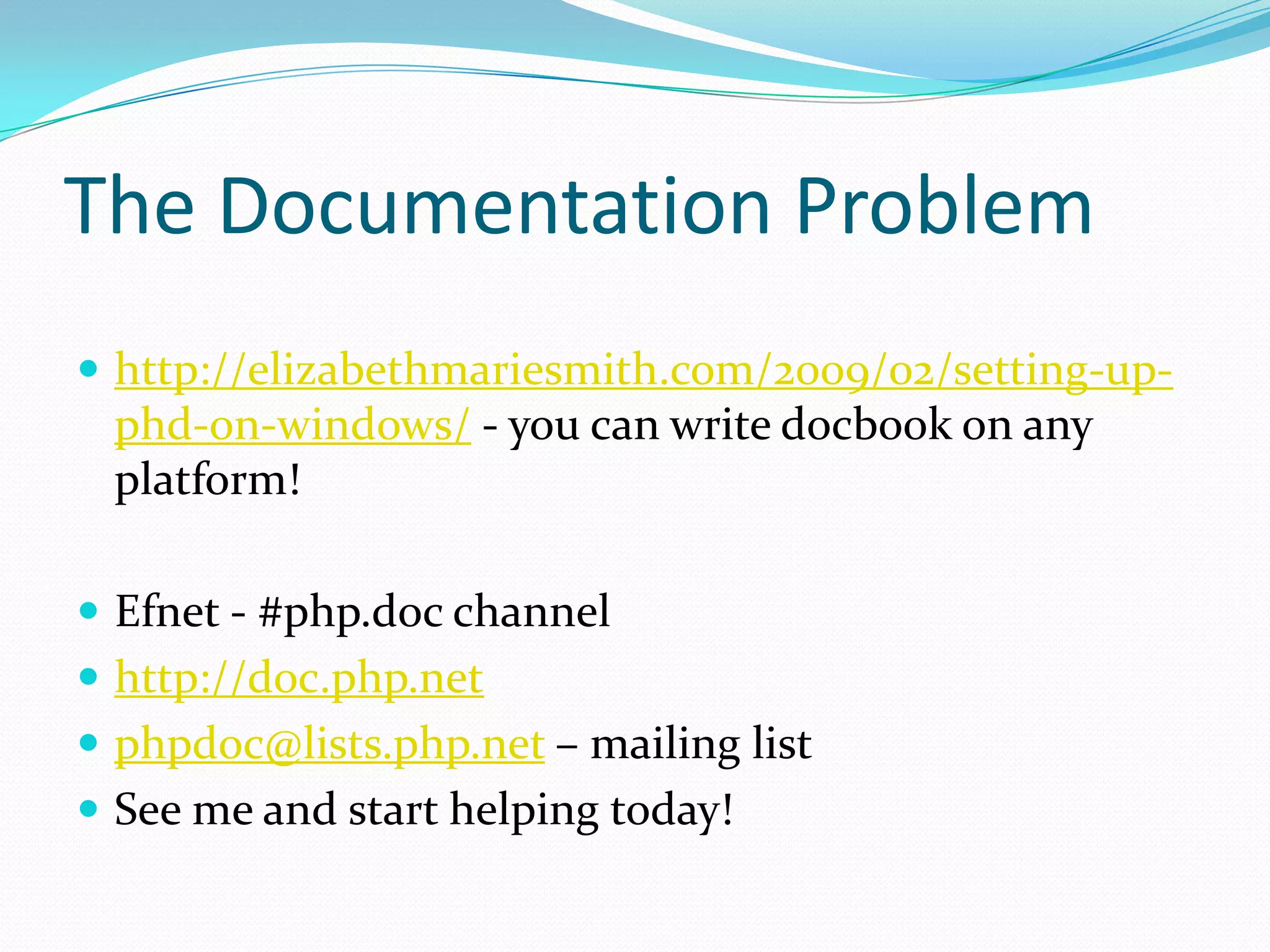 The Documentation Problem

- http://elizabethmariesmith.com/2009/02/setting-up-phd-on-windows/ - you can write docbook on any platform!

- Efnet - #php.doc channel
- http://doc.php.net
- phpdoc@lists.php.net – mailing list
- See me and start helping today!